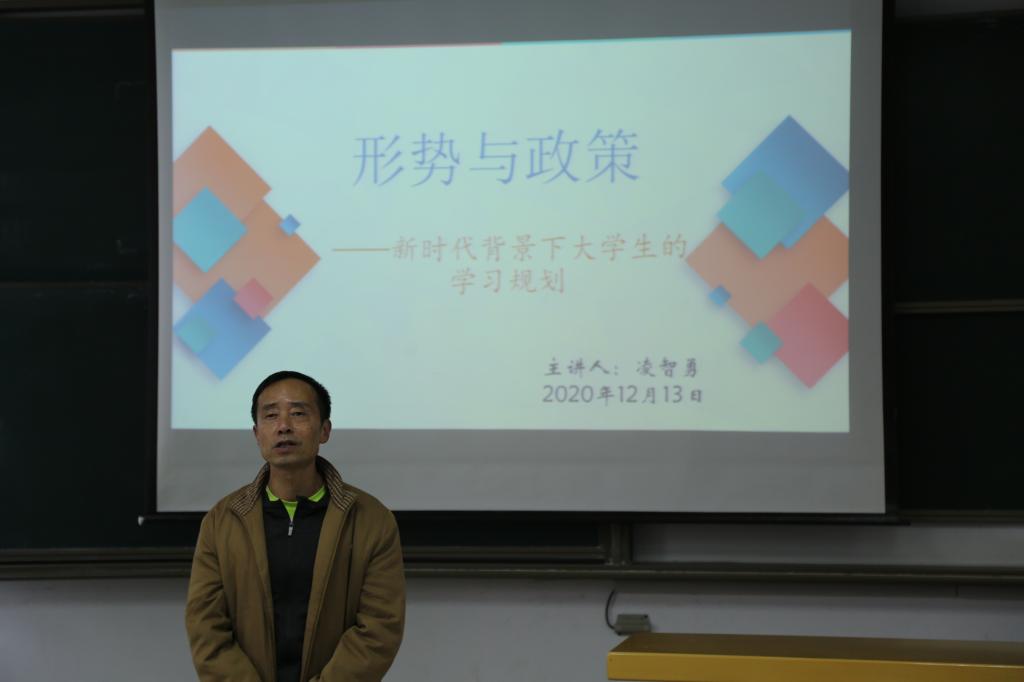 形势与政策

——新时代背景下大学生的学习规划

主讲人：凌智勇
2020年12月13日